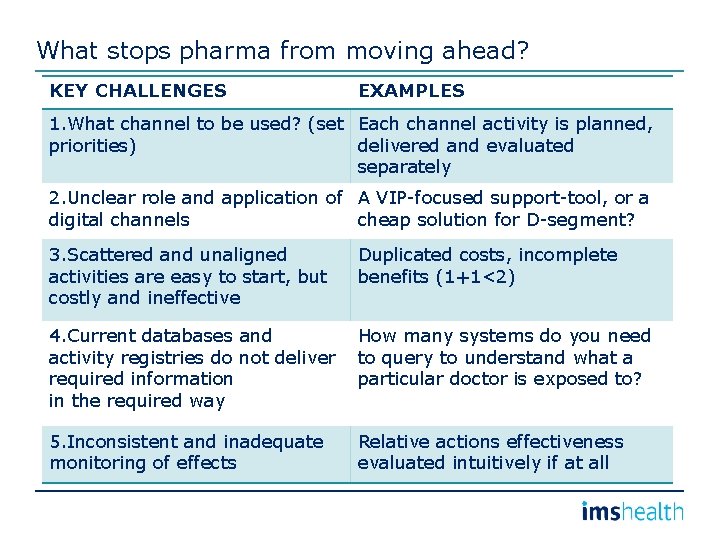 What stops pharma from moving ahead?

| KEY CHALLENGES | EXAMPLES |
|---|---|
| 1.What channel to be used? (set priorities) | Each channel activity is planned, delivered and evaluated separately |
| 2.Unclear role and application of digital channels | A VIP-focused support-tool, or a cheap solution for D-segment? |
| 3.Scattered and unaligned activities are easy to start, but costly and ineffective | Duplicated costs, incomplete benefits (1+1<2) |
| 4.Current databases and activity registries do not deliver required information in the required way | How many systems do you need to query to understand what a particular doctor is exposed to? |
| 5.Inconsistent and inadequate monitoring of effects | Relative actions effectiveness evaluated intuitively if at all |

imshealth